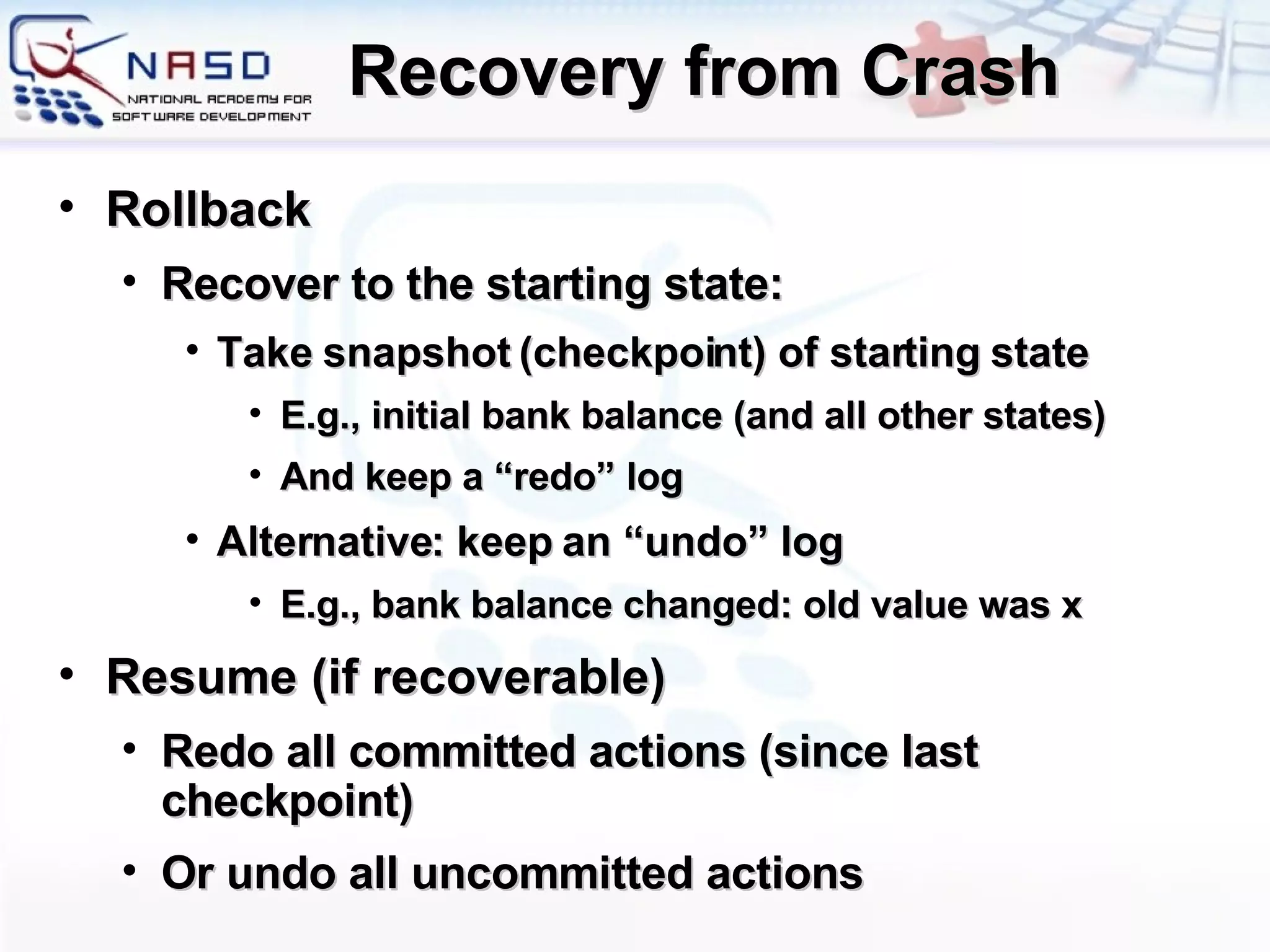 NASD
NATIONAL ACADEMY FOR SOFTWARE DEVELOPMENT

Recovery from Crash

• Rollback
• Recover to the starting state:
• Take snapshot (checkpoint) of starting state
• E.g., initial bank balance (and all other states)
• And keep a “redo” log
• Alternative: keep an “undo” log
• E.g., bank balance changed: old value was x
• Resume (if recoverable)
• Redo all committed actions (since last checkpoint)
• Or undo all uncommitted actions